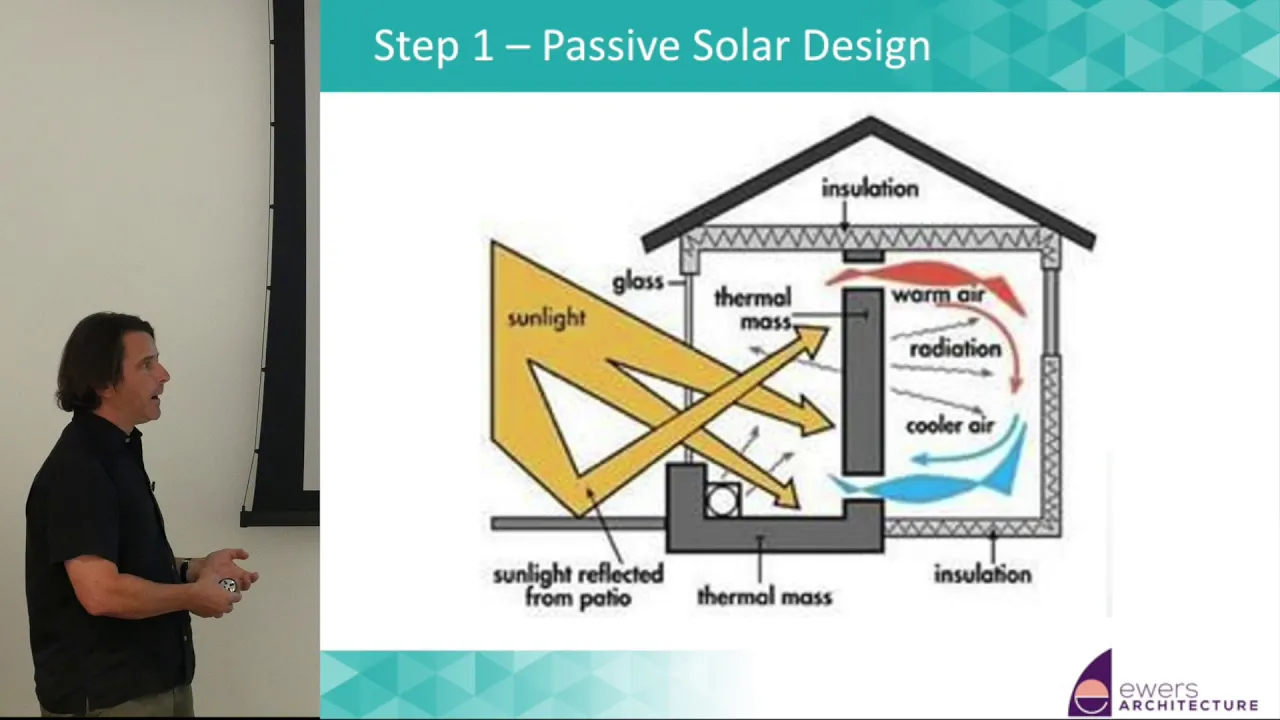 Step 1 – Passive Solar Design

insulation
glass
sunlight
thermal mass
warm air
radiation
cooler air
sunlight reflected from patio
thermal mass
insulation

ewers ARCHITECTURE